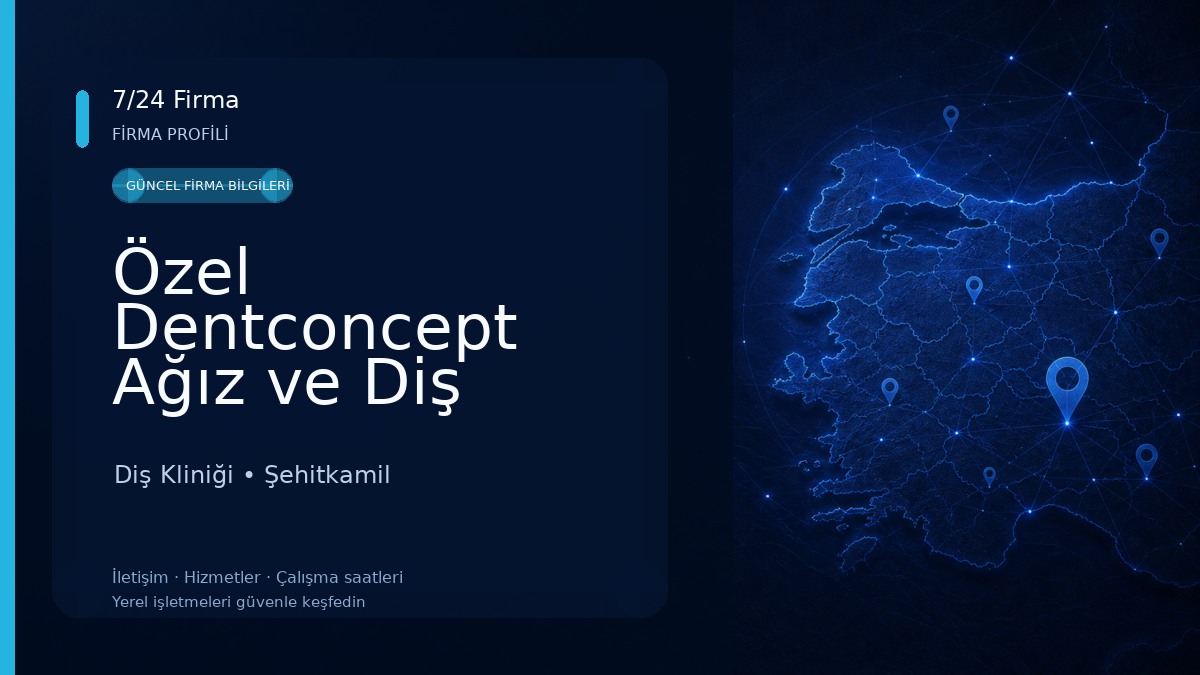 7/24 Firma
FİRMA PROFİLİ

GÜNCEL FİRMA BİLGİLERİ

Özel Dentconcept Ağız ve Diş

Diş Kliniği • Şehitkamil

İletişim · Hizmetler · Çalışma saatleri
Yerel işletmeleri güvenle keşfedin